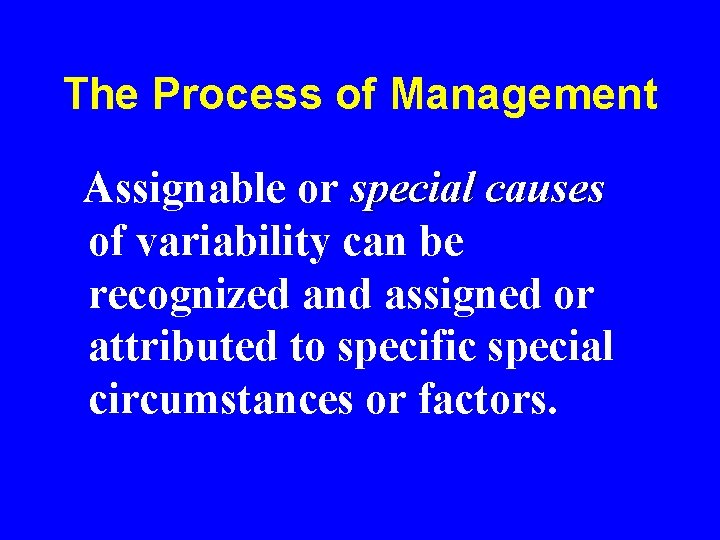 The Process of Management

Assignable or special causes of variability can be recognized and assigned or attributed to specific special circumstances or factors.